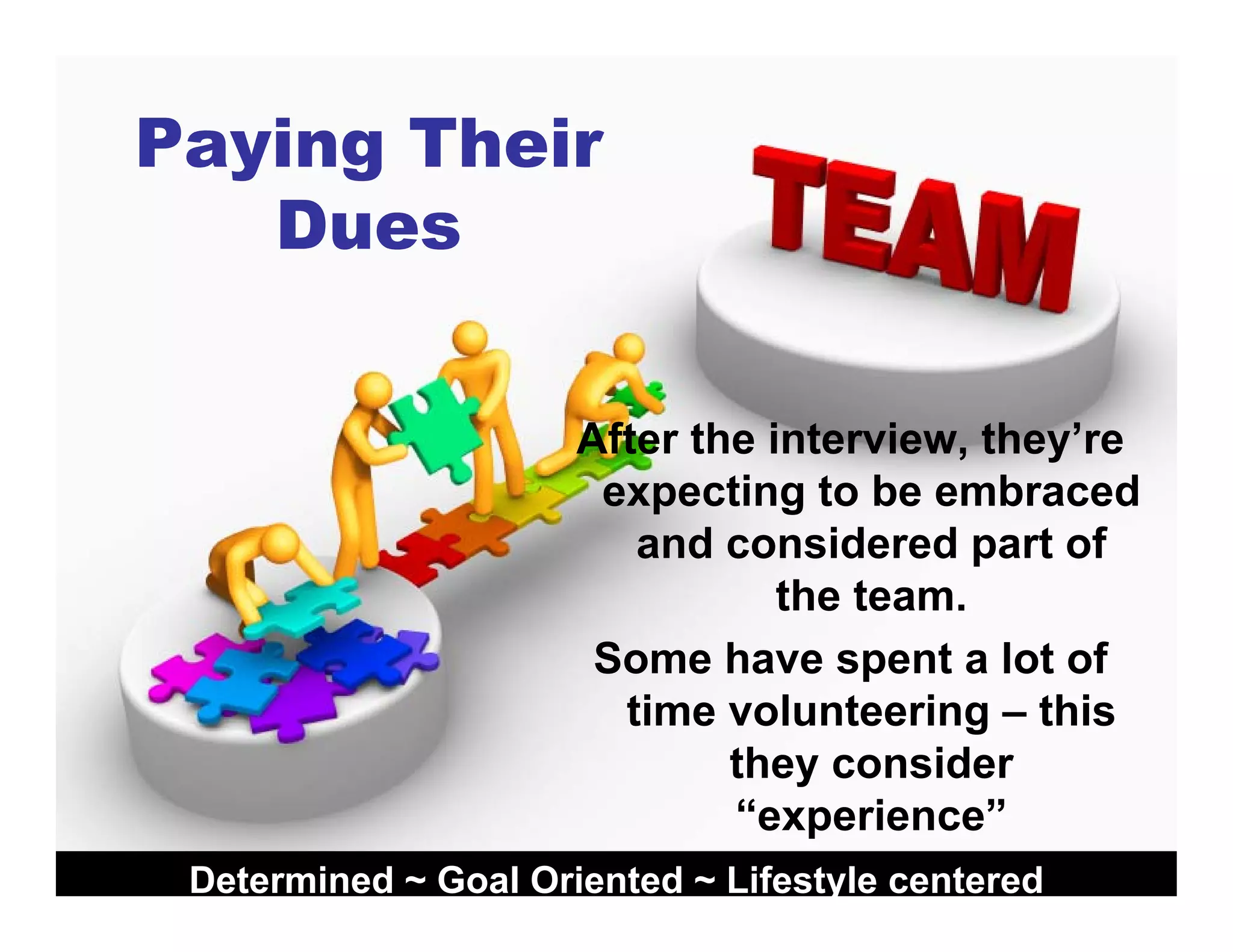 Paying Their Dues

TEAM

After the interview, they're expecting to be embraced and considered part of the team.

Some have spent a lot of time volunteering – this they consider "experience"

Determined ~ Goal Oriented ~ Lifestyle centered